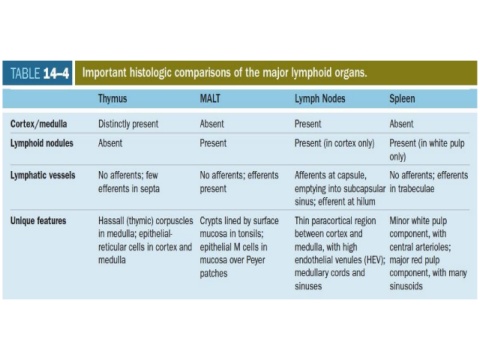 TABLE 14–4 Important histologic comparisons of the major lymphoid organs.

| | Thymus | MALT | Lymph Nodes | Spleen |
|---|---|---|---|---|
| Cortex/medulla | Distinctly present | Absent | Present | Absent |
| Lymphoid nodules | Absent | Present | Present (in cortex only) | Present (in white pulp only) |
| Lymphatic vessels | No afferents; few efferents in septa | No afferents; efferents present | Afferents at capsule, emptying into subcapsular sinus; efferent at hilum | No afferents; efferents in trabeculae |
| Unique features | Hassall (thymic) corpuscles in medulla; epithelial-reticular cells in cortex and medulla | Crypts lined by surface mucosa in tonsils; epithelial M cells in mucosa over Peyer patches | Thin paracortical region between cortex and medulla, with high endothelial venules (HEV); medullary cords and sinuses | Minor white pulp component, with central arterioles; major red pulp component, with many sinusoids |